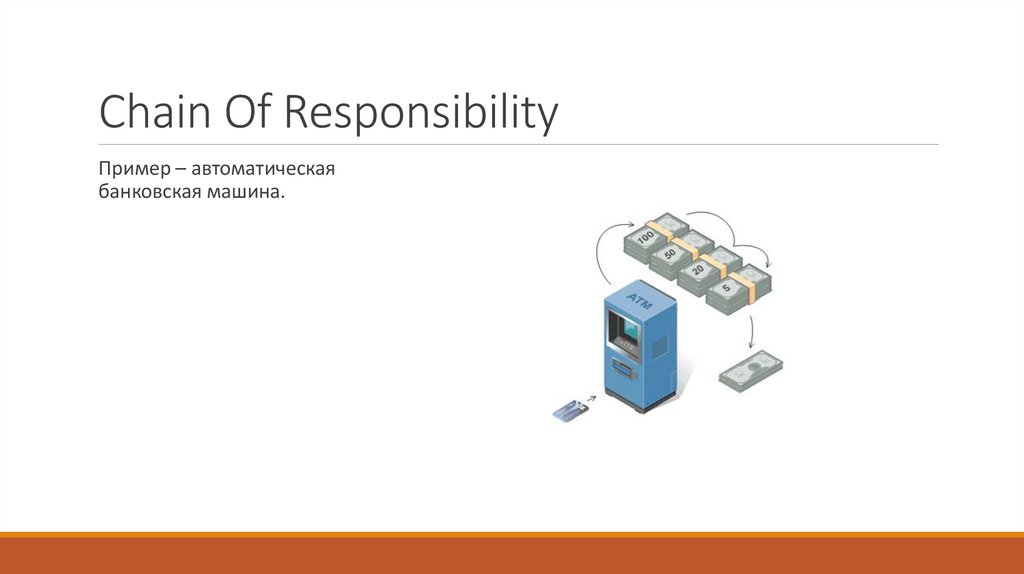 Chain Of Responsibility

Пример – автоматическая банковская машина.

100
50
20
5
ATM